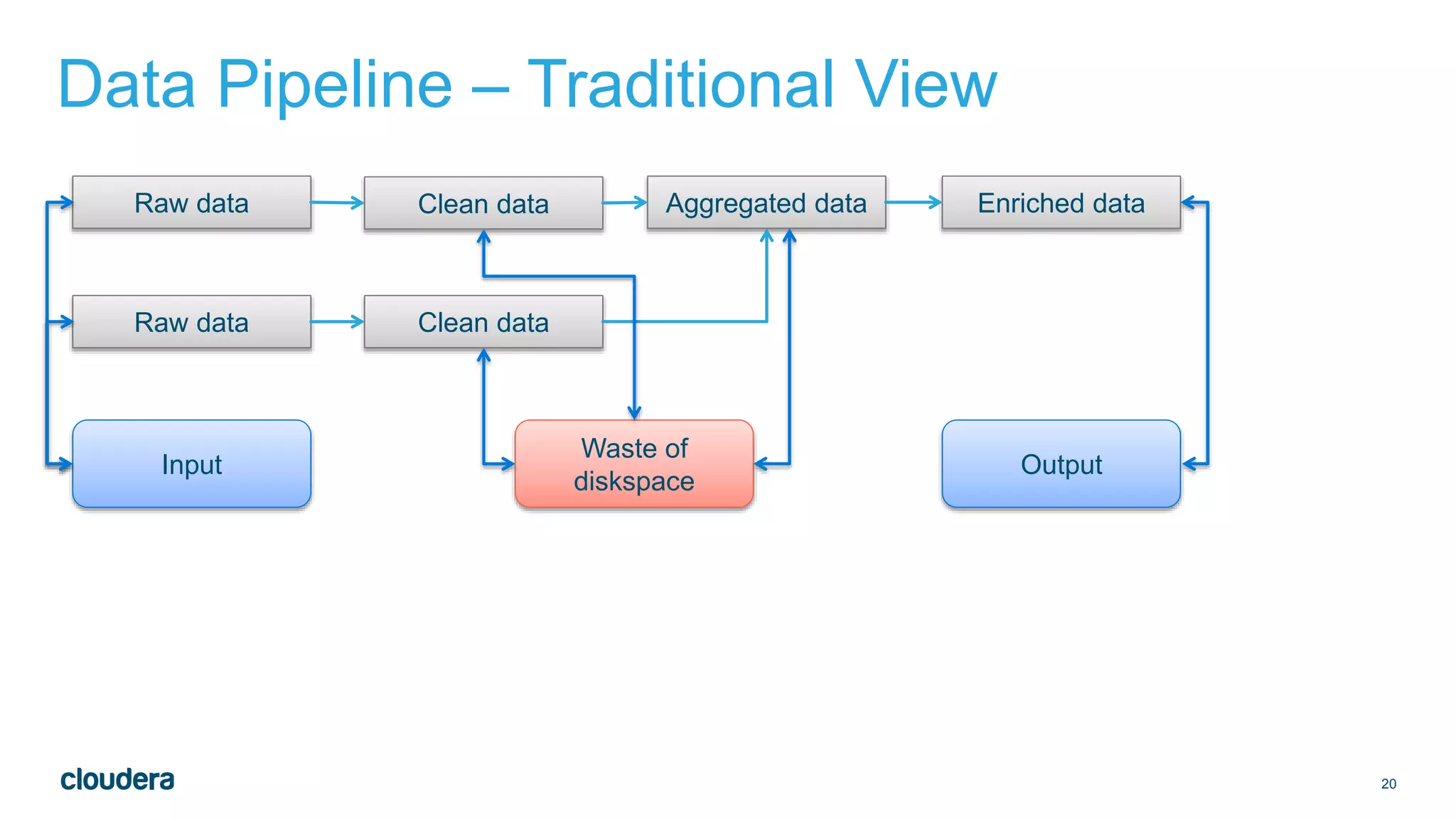 Data Pipeline – Traditional View

Raw data

Clean data

Aggregated data

Enriched data

Raw data

Clean data

Input

Waste of diskspace

Output

cloudera

20